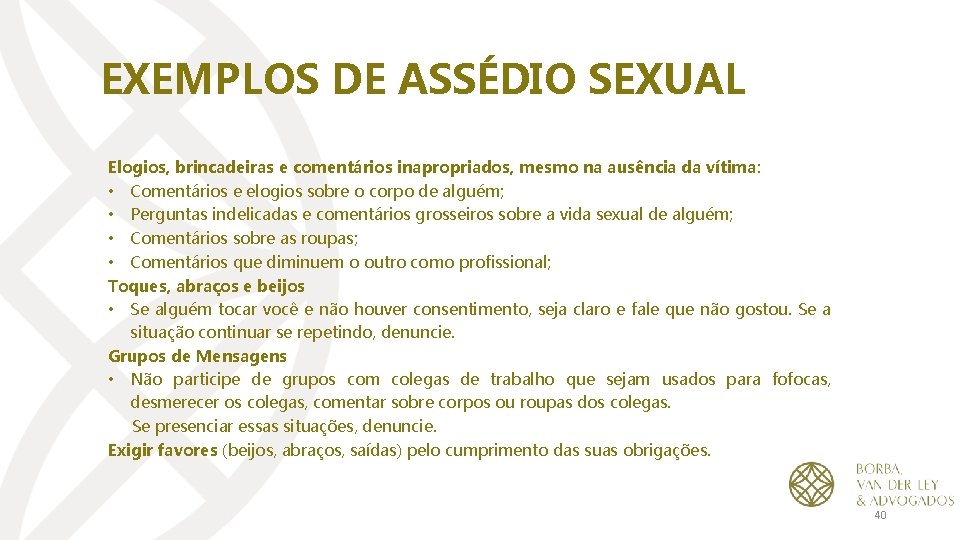 EXEMPLOS DE ASSÉDIO SEXUAL

Elogios, brincadeiras e comentários inapropriados, mesmo na ausência da vítima:
• Comentários e elogios sobre o corpo de alguém;
• Perguntas indelicadas e comentários grosseiros sobre a vida sexual de alguém;
• Comentários sobre as roupas;
• Comentários que diminuem o outro como profissional;
Toques, abraços e beijos
• Se alguém tocar você e não houver consentimento, seja claro e fale que não gostou. Se a situação continuar se repetindo, denuncie.
Grupos de Mensagens
• Não participe de grupos com colegas de trabalho que sejam usados para fofocas, desmerecer os colegas, comentar sobre corpos ou roupas dos colegas.
Se presenciar essas situações, denuncie.
Exigir favores (beijos, abraços, saídas) pelo cumprimento das suas obrigações.

BORBA, VAN DER LEY & ADVOGADOS

40